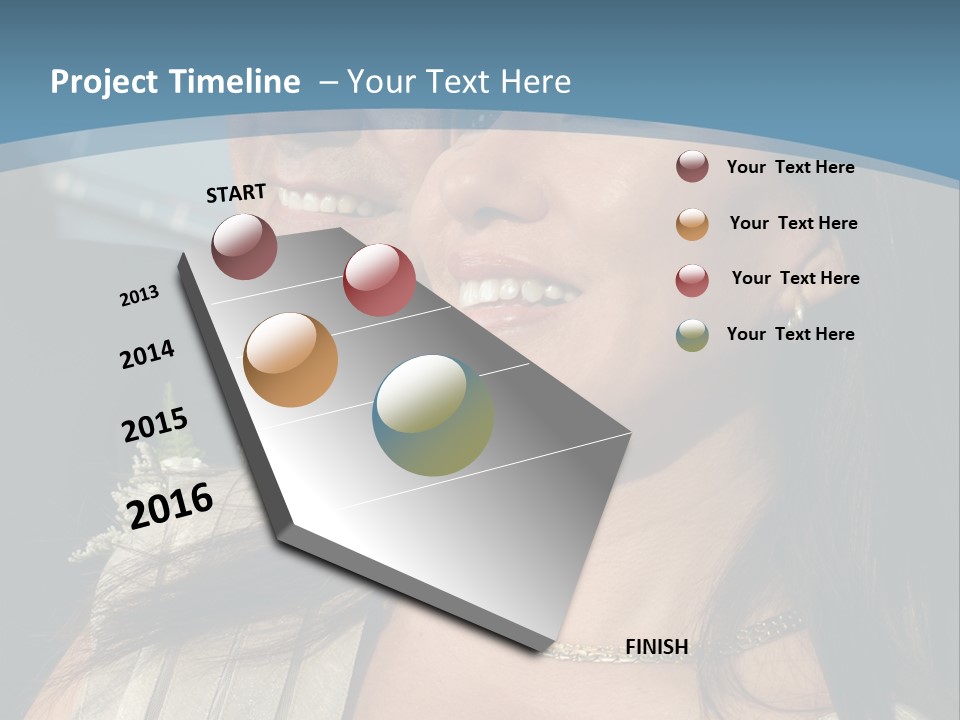 Project Timeline – Your Text Here

START

2013

2014

2015

2016

FINISH

Your Text Here

Your Text Here

Your Text Here

Your Text Here